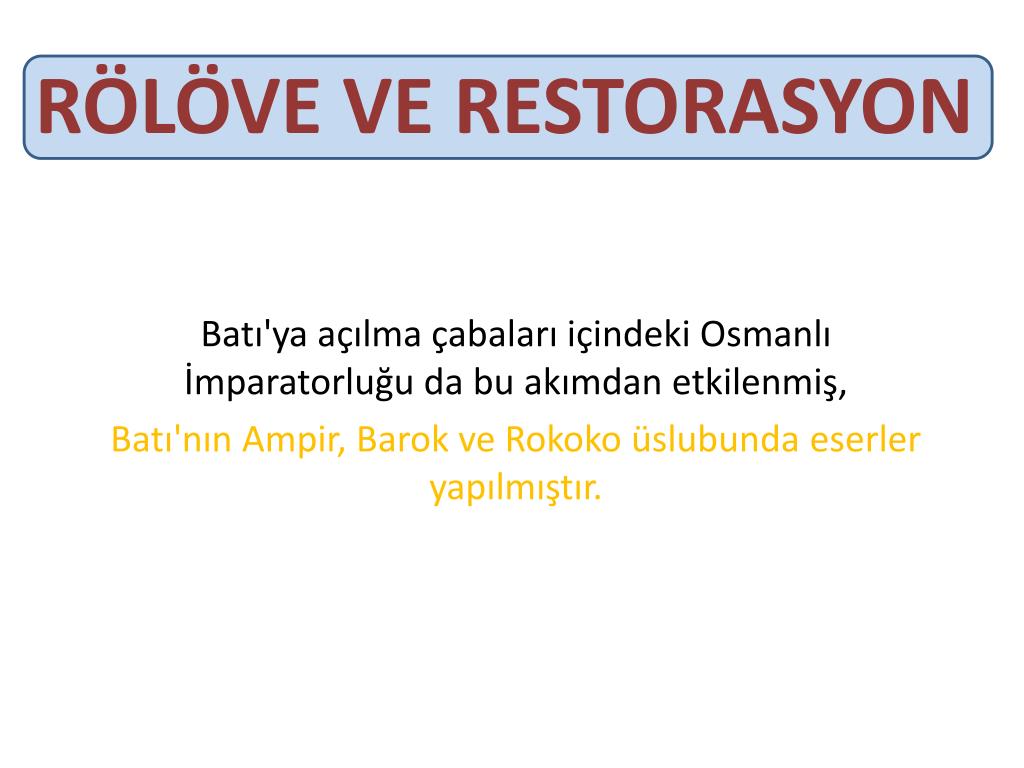 RÖLÖVE VE RESTORASYON

Batı'ya açılma çabaları içindeki Osmanlı İmparatorluğu da bu akımdan etkilenmiş,

Batı'nın Ampir, Barok ve Rokoko üslubunda eserler yapılmıştır.